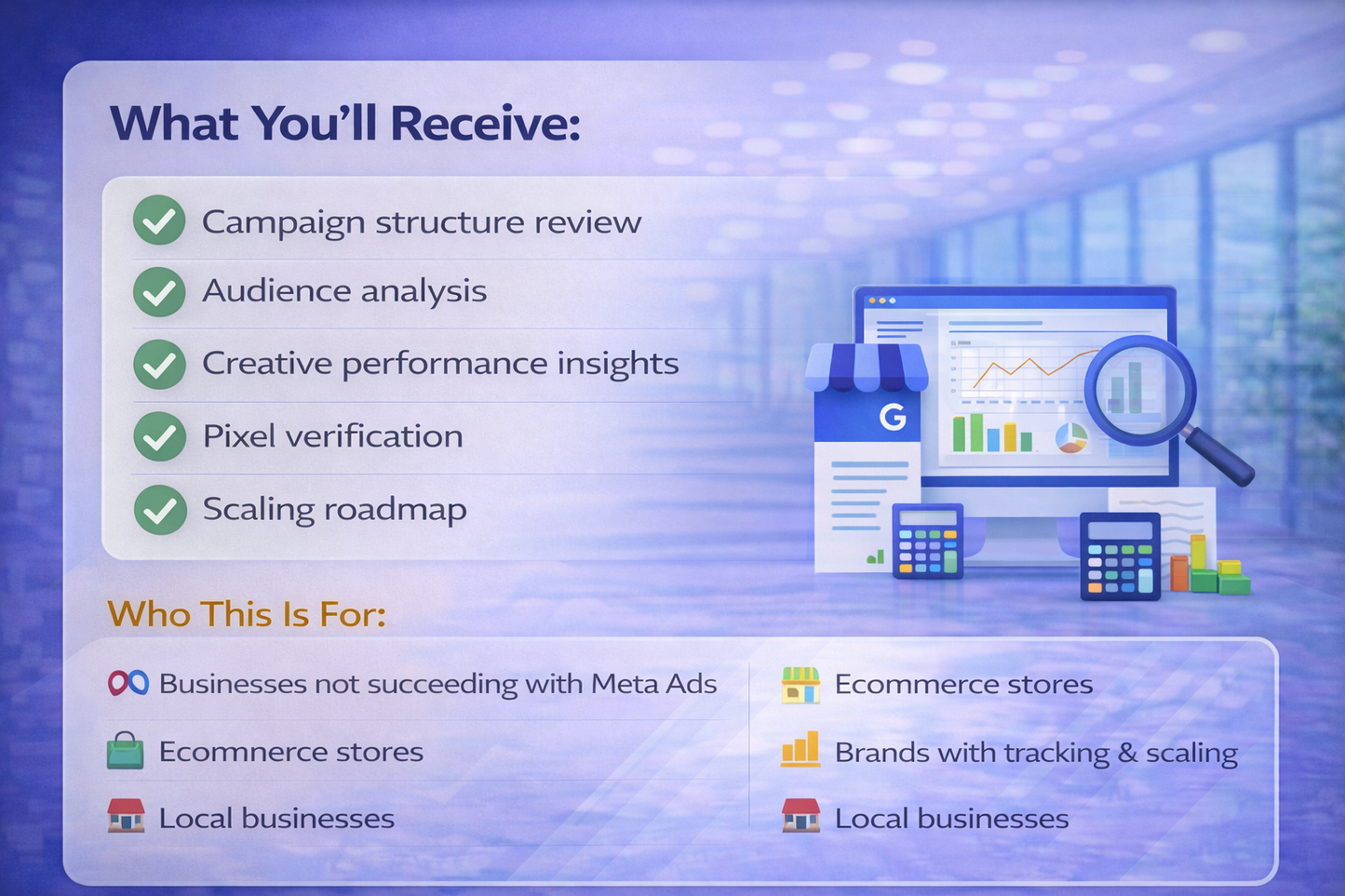 What You'll Receive:

Campaign structure review

Audience analysis

Creative performance insights

Pixel verification

Scaling roadmap

G

Who This Is For:

Businesses not succeeding with Meta Ads

Ecomnerce stores

Local businesses

Ecommerce stores

Brands with tracking & scaling

Local businesses